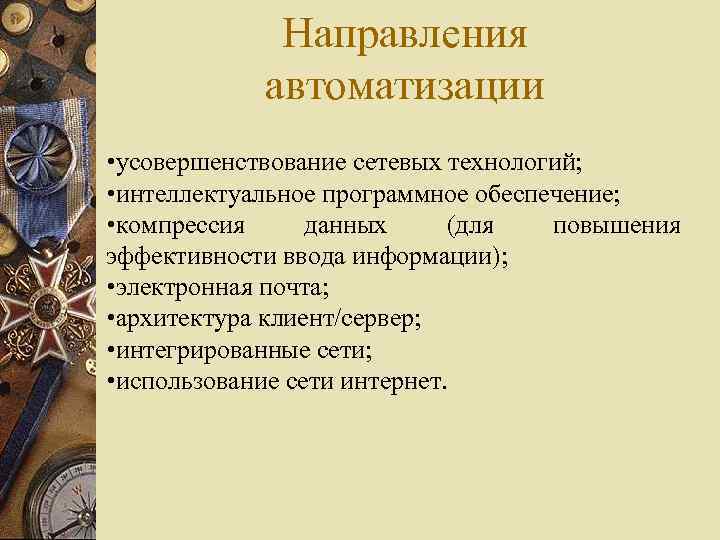 Направления автоматизации

•усовершенствование сетевых технологий;
•интеллектуальное программное обеспечение;
•компрессия данных (для повышения эффективности ввода информации);
•электронная почта;
•архитектура клиент/сервер;
•интегрированные сети;
•использование сети интернет.